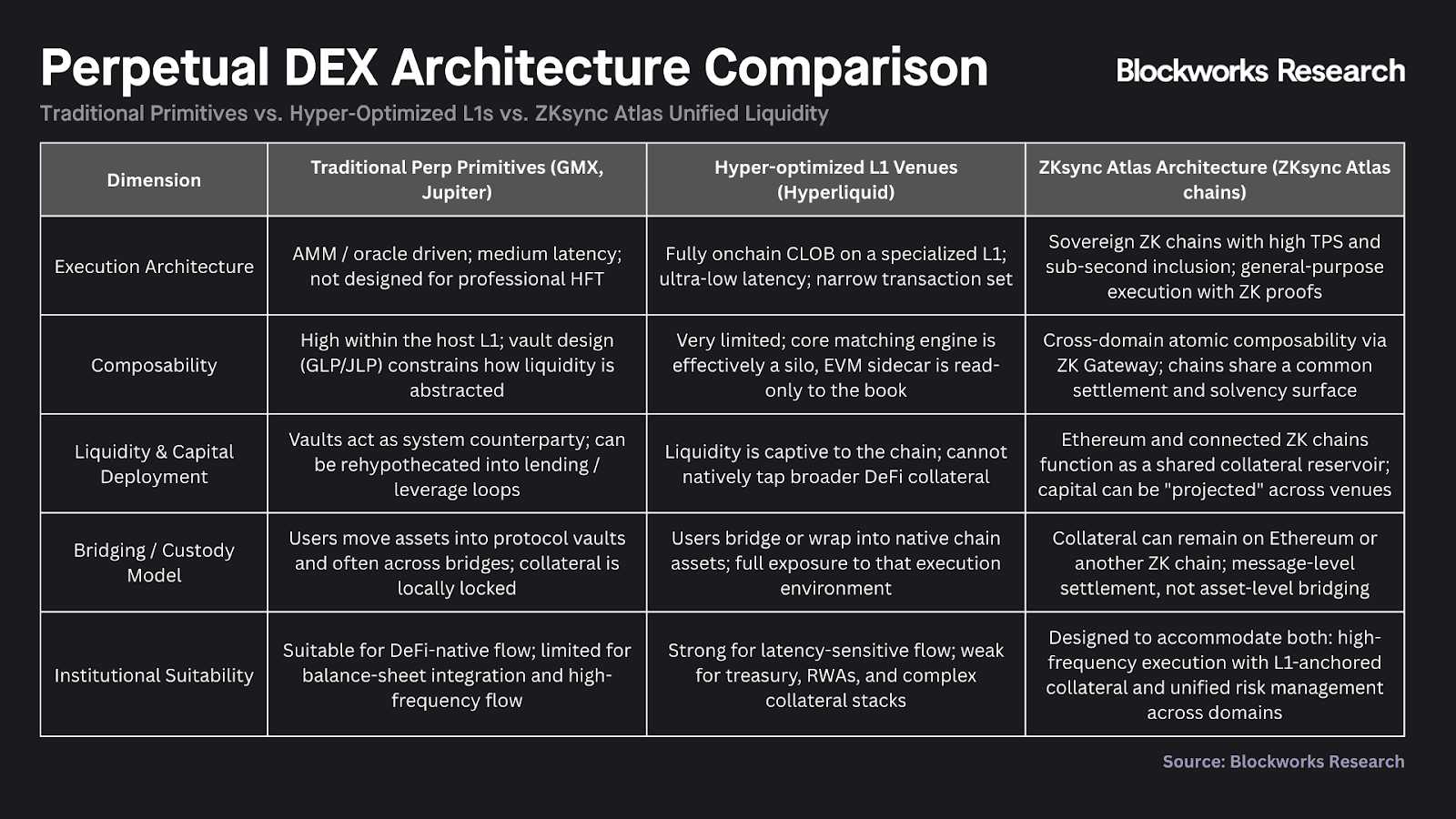 Perpetual DEX Architecture Comparison

Blockworks Research

Traditional Primitives vs. Hyper-Optimized L1s vs. ZKsync Atlas Unified Liquidity

| Dimension | Traditional Perp Primitives (GMX, Jupiter) | Hyper-optimized L1 Venues (Hyperliquid) | ZKsync Atlas Architecture (ZKsync Atlas chains) |
|---|---|---|---|
| Execution Architecture | AMM / oracle driven; medium latency; not designed for professional HFT | Fully onchain CLOB on a specialized L1; ultra-low latency; narrow transaction set | Sovereign ZK chains with high TPS and sub-second inclusion; general-purpose execution with ZK proofs |
| Composability | High within the host L1; vault design (GLP/JLP) constrains how liquidity is abstracted | Very limited; core matching engine is effectively a silo, EVM sidecar is read-only to the book | Cross-domain atomic composability via ZK Gateway; chains share a common settlement and solvency surface |
| Liquidity & Capital Deployment | Vaults act as system counterparty; can be rehypothecated into lending / leverage loops | Liquidity is captive to the chain; cannot natively tap broader DeFi collateral | Ethereum and connected ZK chains function as a shared collateral reservoir; capital can be "projected" across venues |
| Bridging / Custody Model | Users move assets into protocol vaults and often across bridges; collateral is locally locked | Users bridge or wrap into native chain assets; full exposure to that execution environment | Collateral can remain on Ethereum or another ZK chain; message-level settlement, not asset-level bridging |
| Institutional Suitability | Suitable for DeFi-native flow; limited for balance-sheet integration and high-frequency flow | Strong for latency-sensitive flow; weak for treasury, RWAs, and complex collateral stacks | Designed to accommodate both: high-frequency execution with L1-anchored collateral and unified risk management across domains |

Source: Blockworks Research